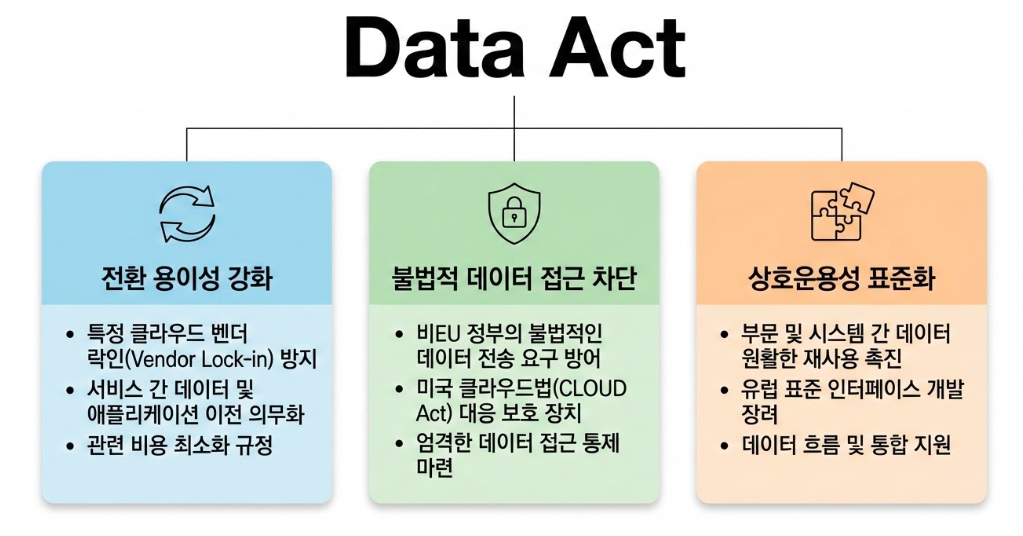 Data Act

전환 용이성 강화

• 특정 클라우드 벤더 락인(Vendor Lock-in) 방지
• 서비스 간 데이터 및 애플리케이션 이전 의무화
• 관련 비용 최소화 규정

불법적 데이터 접근 차단

• 비EU 정부의 불법적인 데이터 전송 요구 방어
• 미국 클라우드법(CLOUD Act) 대응 보호 장치
• 엄격한 데이터 접근 통제 마련

상호운용성 표준화

• 부문 및 시스템 간 데이터 원활한 재사용 촉진
• 유럽 표준 인터페이스 개발 장려
• 데이터 흐름 및 통합 지원